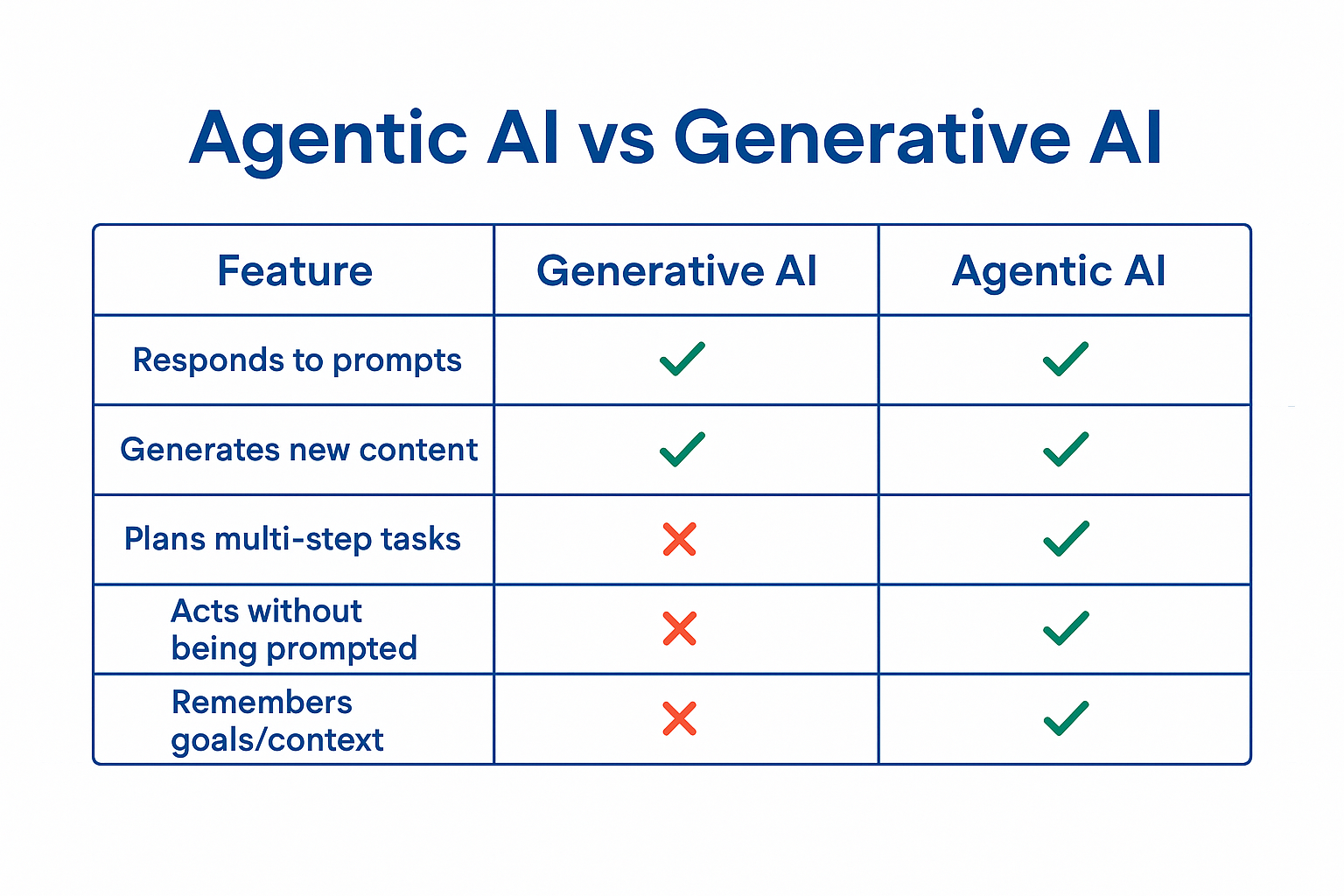 Agentic AI vs Generative AI

| Feature | Generative AI | Agentic AI |
|---|---|---|
| Responds to prompts | ✓ | ✓ |
| Generates new content | ✓ | ✓ |
| Plans multi-step tasks | ✗ | ✓ |
| Acts without being prompted | ✗ | ✓ |
| Remembers goals/context | ✗ | ✓ |